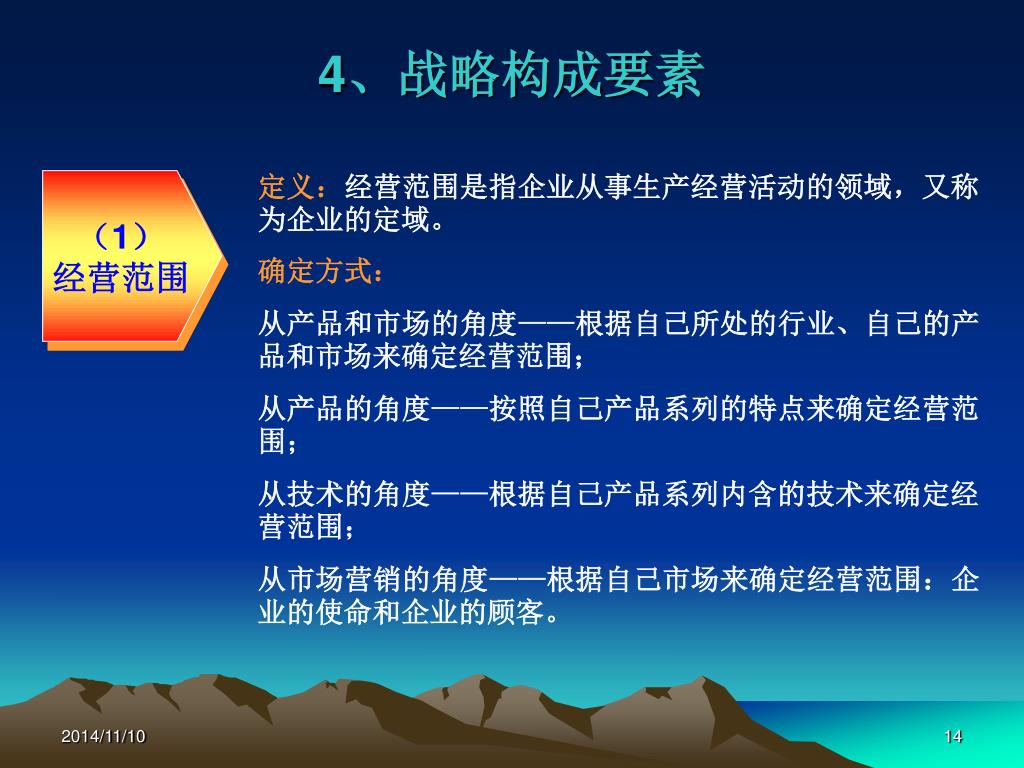 4、战略构成要素

（1）
经营范围

定义：经营范围是指企业从事生产经营活动的领域，又称为企业的定域。

确定方式：

从产品和市场的角度——根据自己所处的行业、自己的产品和市场来确定经营范围；

从产品的角度——按照自己产品系列的特点来确定经营范围；

从技术的角度——根据自己产品系列内含的技术来确定经营范围；

从市场营销的角度——根据自己市场来确定经营范围：企业的使命和企业的顾客。

2014/11/10

14